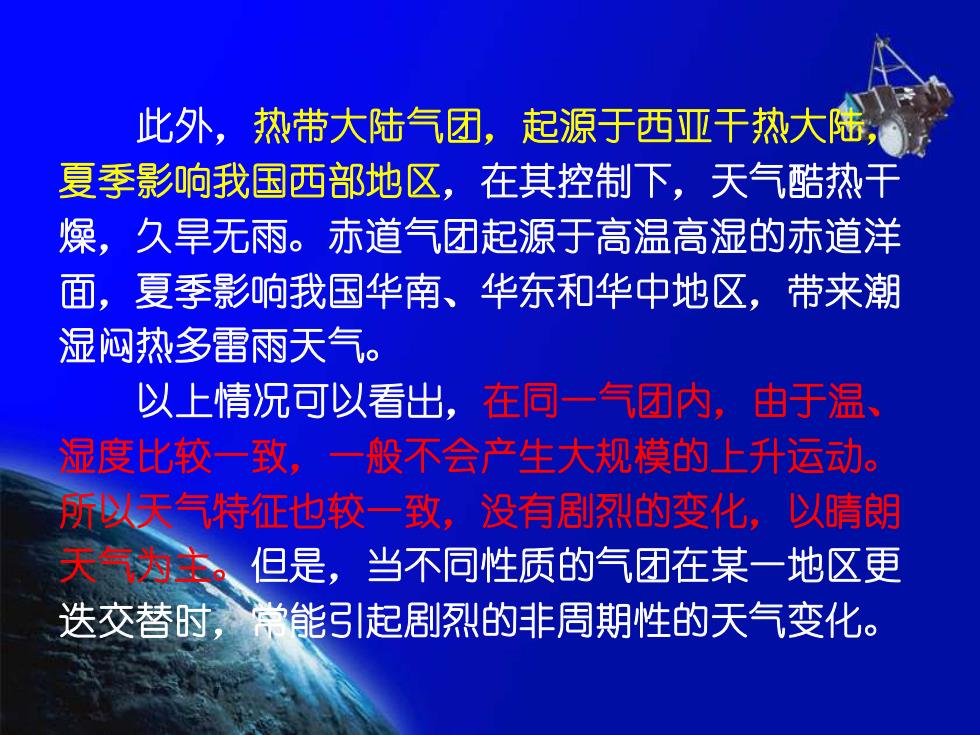 此外，热带大陆气团，起源于西亚干热大陆，夏季影响我国西部地区，在其控制下，天气酷热干燥，久旱无雨。赤道气团起源于高温高湿的赤道洋面，夏季影响我国华南、华东和华中地区，带来潮湿闷热多雷雨天气。

以上情况可以看出，在同一气团内，由于温、湿度比较一致，一般不会产生大规模的上升运动。所以天气特征也较一致，没有剧烈的变化，以晴朗天气为主。但是，当不同性质的气团在某一地区更迭交替时，常能引起剧烈的非周期性的天气变化。